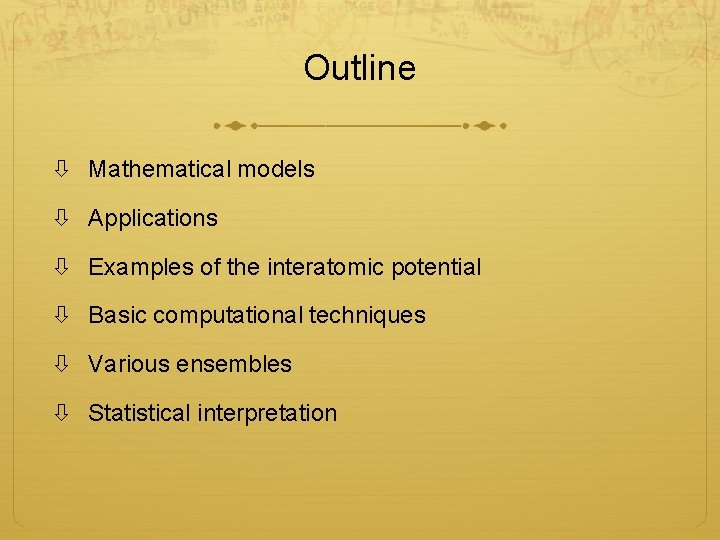 Outline

⇩ Mathematical models

⇩ Applications

⇩ Examples of the interatomic potential

⇩ Basic computational techniques

⇩ Various ensembles

⇩ Statistical interpretation